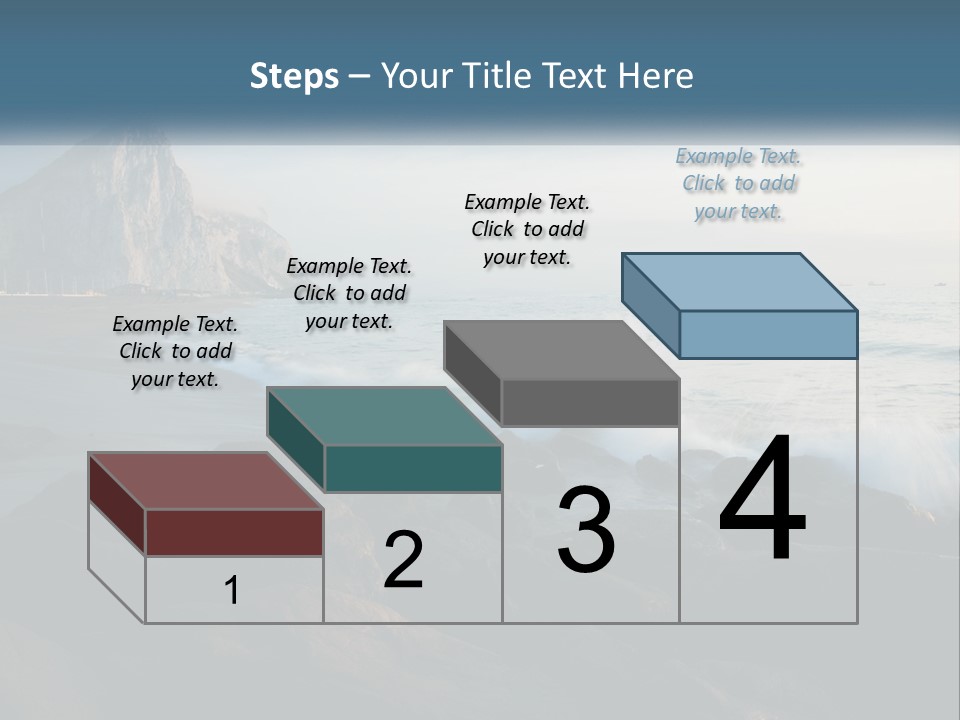 Steps – Your Title Text Here

Example Text. Click to add your text.

Example Text. Click to add your text.

Example Text. Click to add your text.

Example Text. Click to add your text.

1

2

3

4